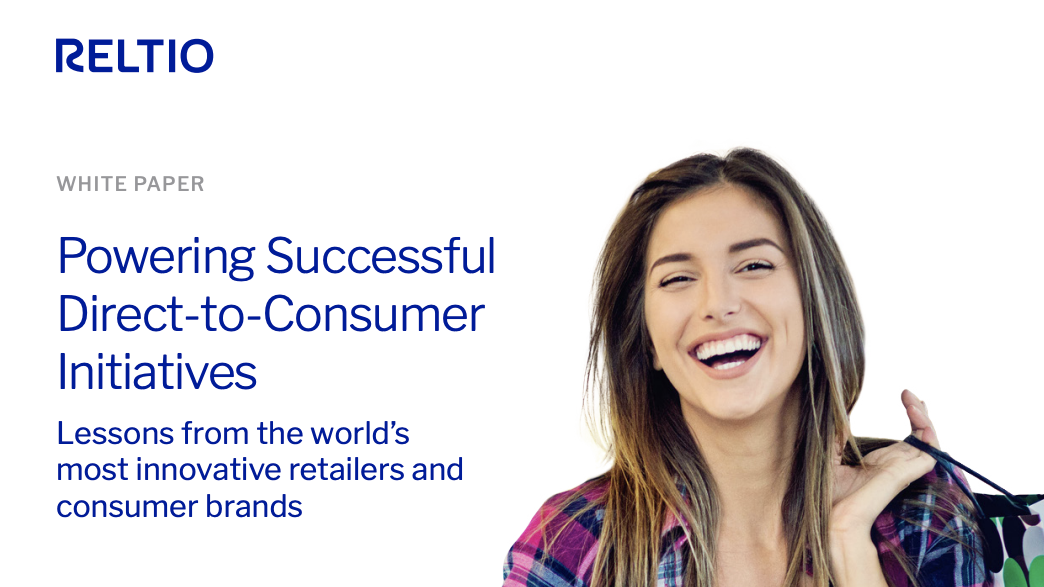 RELTIO

WHITE PAPER

Powering Successful Direct-to-Consumer Initiatives

Lessons from the world's most innovative retailers and consumer brands